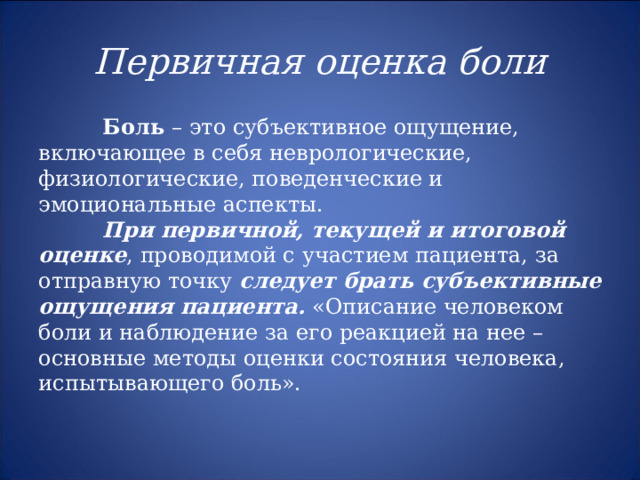 Первичная оценка боли

Боль – это субъективное ощущение, включающее в себя неврологические, физиологические, поведенческие и эмоциональные аспекты.

При первичной, текущей и итоговой оценке, проводимой с участием пациента, за отправную точку следует брать субъективные ощущения пациента. «Описание человеком боли и наблюдение за его реакцией на нее – основные методы оценки состояния человека, испытывающего боль».